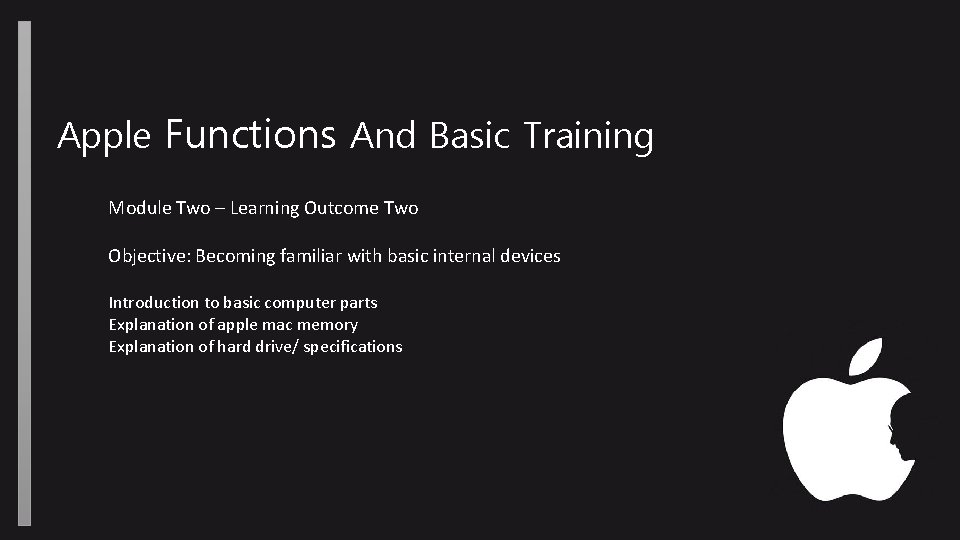 Apple Functions And Basic Training

Module Two – Learning Outcome Two

Objective: Becoming familiar with basic internal devices

Introduction to basic computer parts
Explanation of apple mac memory
Explanation of hard drive/ specifications